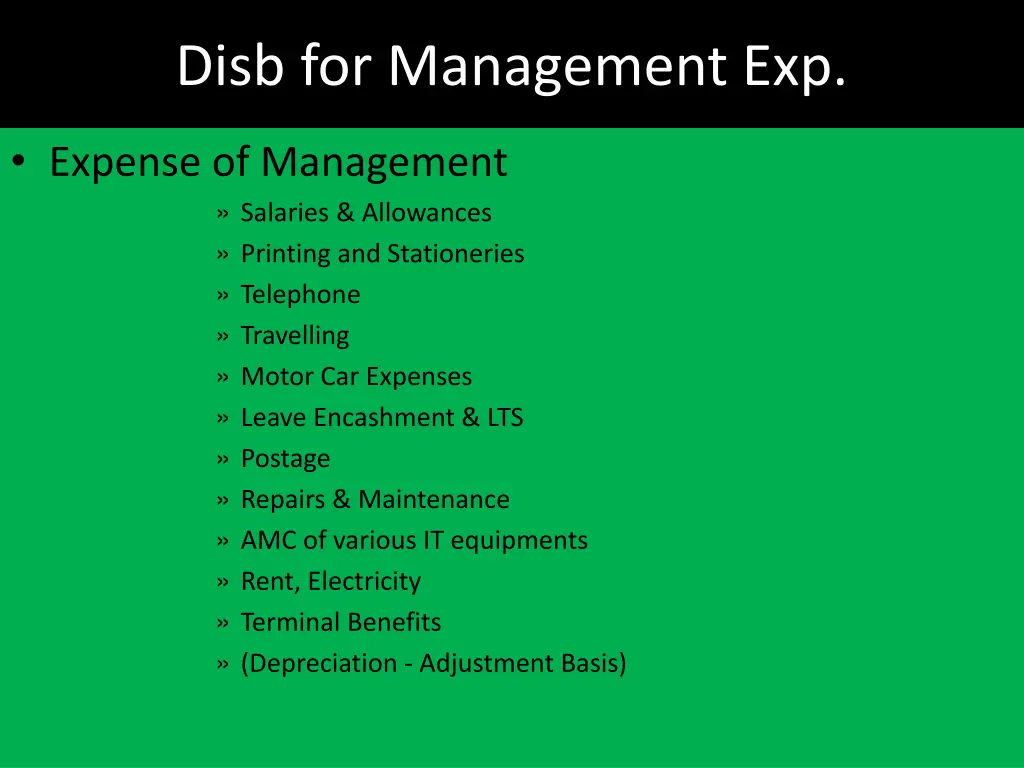 Disb for Management Exp.

• Expense of Management

» Salaries & Allowances
» Printing and Stationeries
» Telephone
» Travelling
» Motor Car Expenses
» Leave Encashment & LTS
» Postage
» Repairs & Maintenance
» AMC of various IT equipments
» Rent, Electricity
» Terminal Benefits
» (Depreciation - Adjustment Basis)